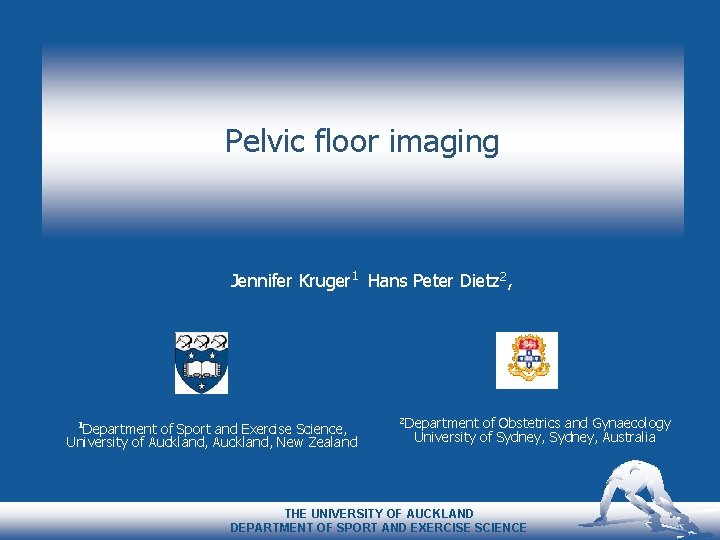 Pelvic floor imaging

Jennifer Kruger$^1$ Hans Peter Dietz$^2$,

$^1$Department of Sport and Exercise Science, University of Auckland, Auckland, New Zealand

$^2$Department of Obstetrics and Gynaecology University of Sydney, Sydney, Australia

THE UNIVERSITY OF AUCKLAND
DEPARTMENT OF SPORT AND EXERCISE SCIENCE